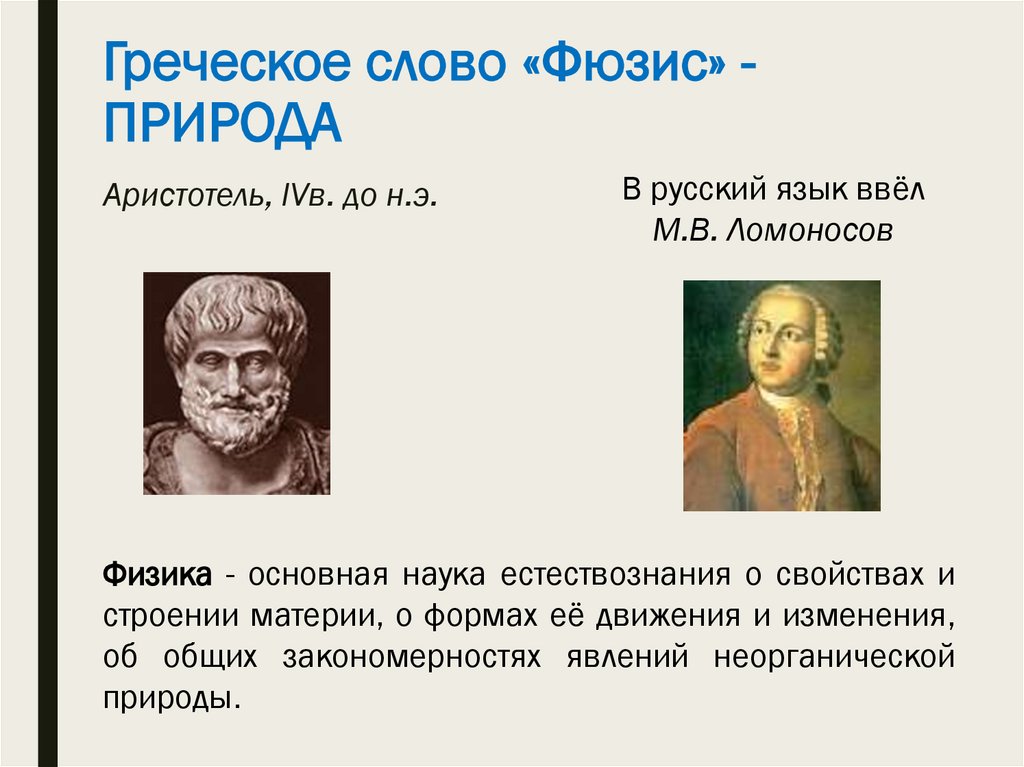 Греческое слово «Фюзис» - ПРИРОДА

Аристотель, IVв. до н.э.

В русский язык ввёл
М.В. Ломоносов

Физика - основная наука естествознания о свойствах и строении материи, о формах её движения и изменения, об общих закономерностях явлений неорганической природы.